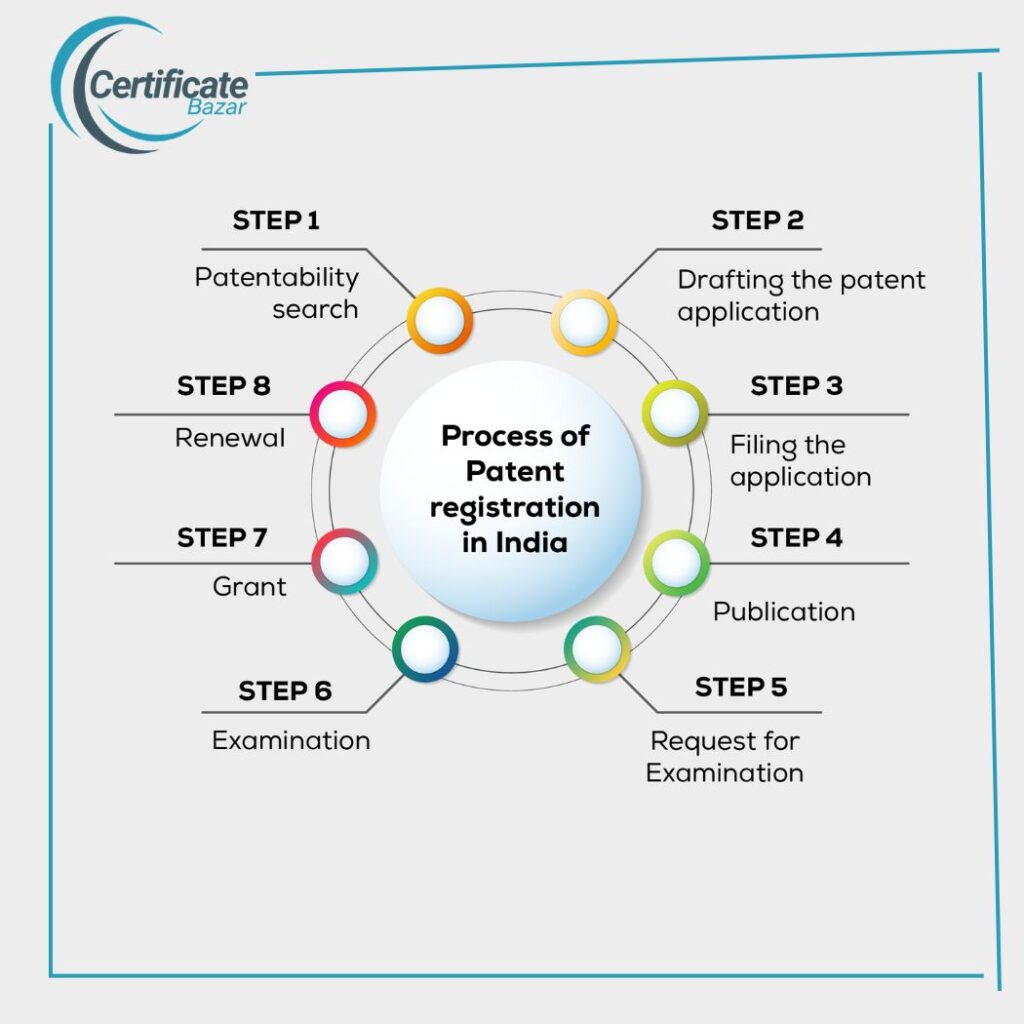 Certificate Bazar

Process of Patent registration in India

STEP 1
Patentability search

STEP 2
Drafting the patent application

STEP 3
Filing the application

STEP 4
Publication

STEP 5
Request for Examination

STEP 6
Examination

STEP 7
Grant

STEP 8
Renewal